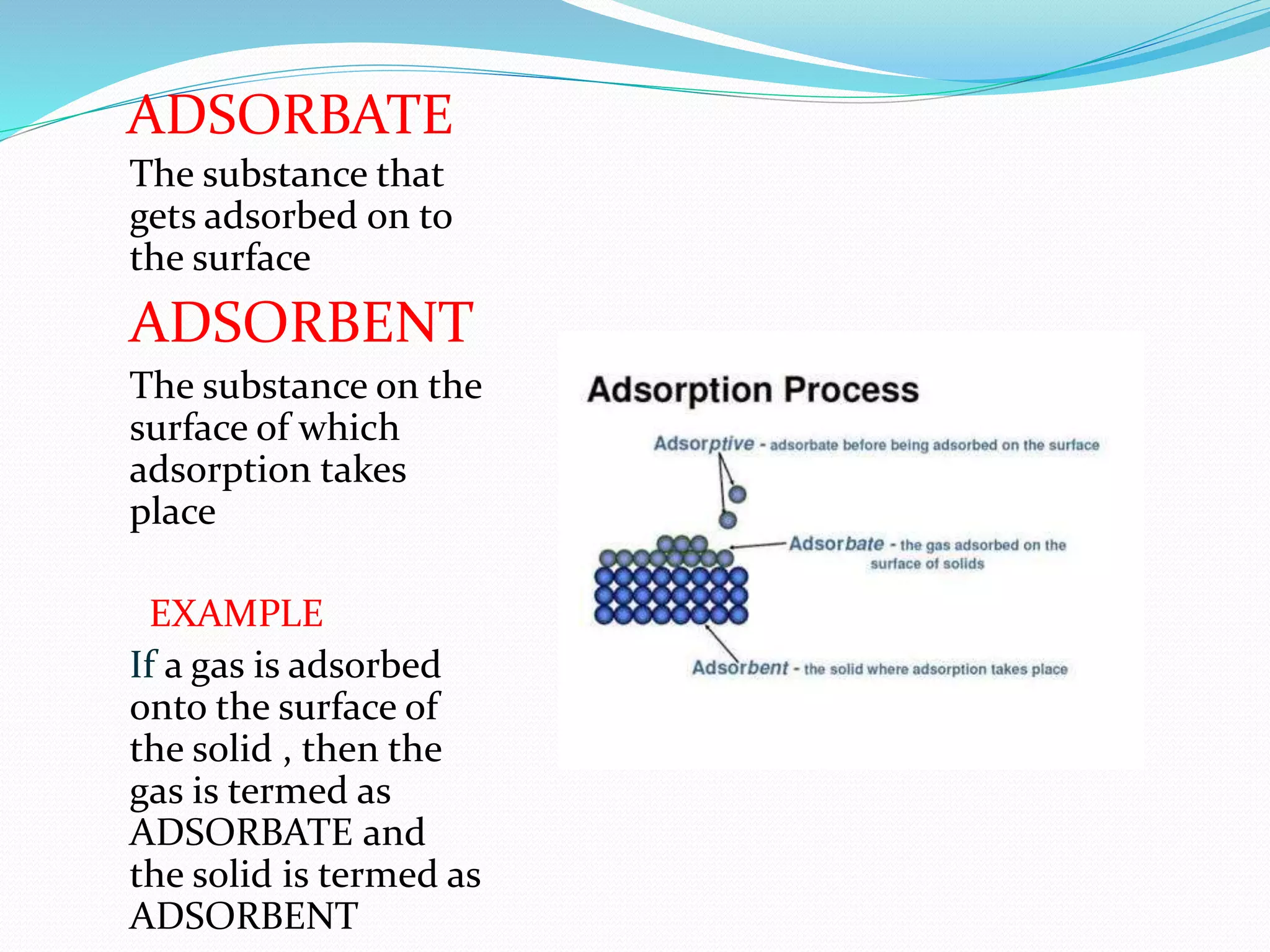 ADSORBATE

The substance that gets adsorbed on to the surface

ADSORBENT

The substance on the surface of which adsorption takes place

EXAMPLE

If a gas is adsorbed onto the surface of the solid , then the gas is termed as ADSORBATE and the solid is termed as ADSORBENT

Adsorption Process

Adsorptive - adsorbate before being adsorbed on the surface

Adsorbate - the gas adsorbed on the surface of solids

Adsorbent - the solid where adsorption takes place